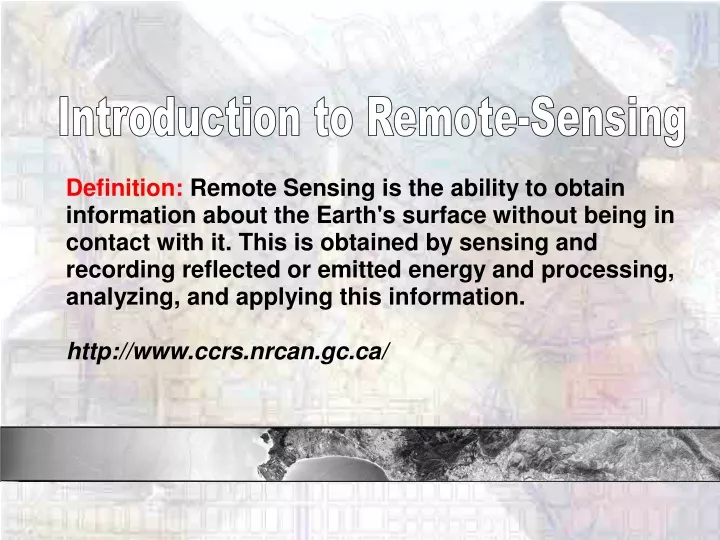 Introduction to Remote-Sensing

Definition: Remote Sensing is the ability to obtain information about the Earth's surface without being in contact with it. This is obtained by sensing and recording reflected or emitted energy and processing, analyzing, and applying this information.

http://www.ccrs.nrcan.gc.ca/